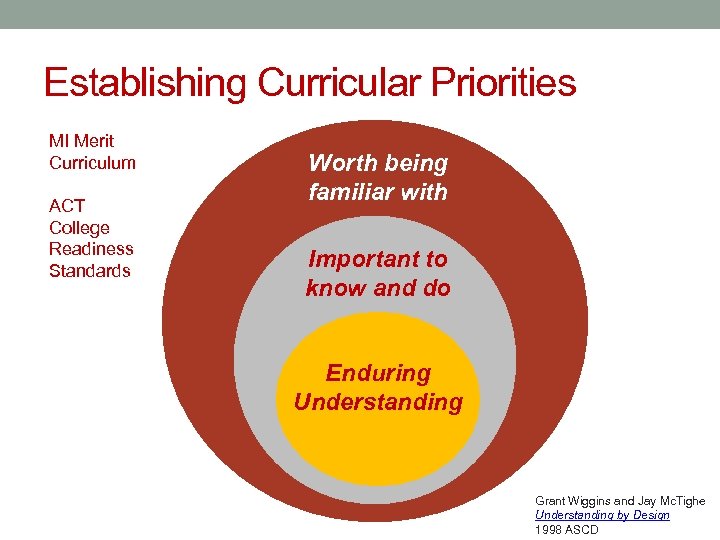 Establishing Curricular Priorities

MI Merit Curriculum

ACT College Readiness Standards

Worth being familiar with

Important to know and do

Enduring Understanding

Grant Wiggins and Jay McTighe
Understanding by Design
1998 ASCD